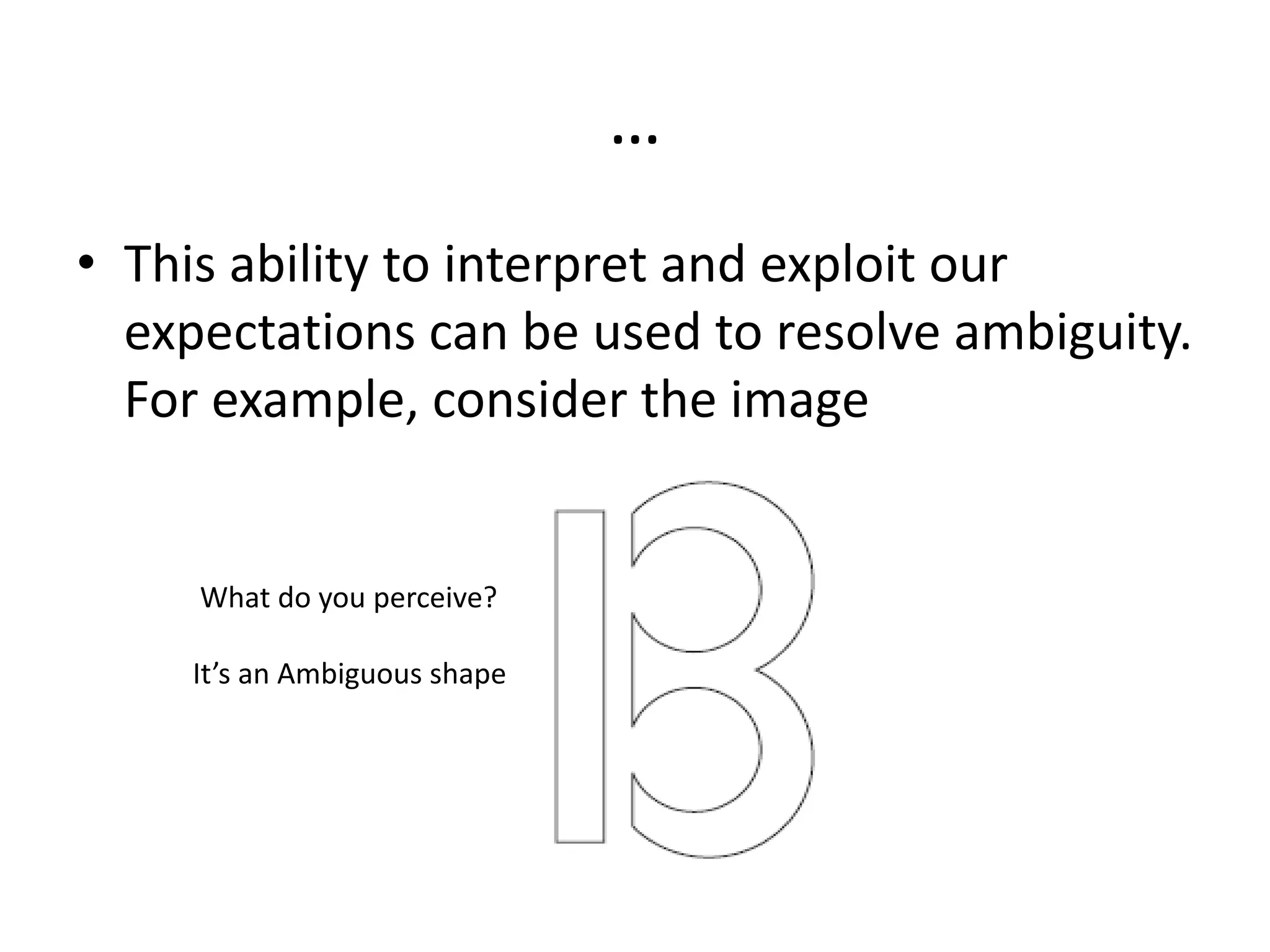 …

• This ability to interpret and exploit our expectations can be used to resolve ambiguity. For example, consider the image

What do you perceive?

It’s an Ambiguous shape